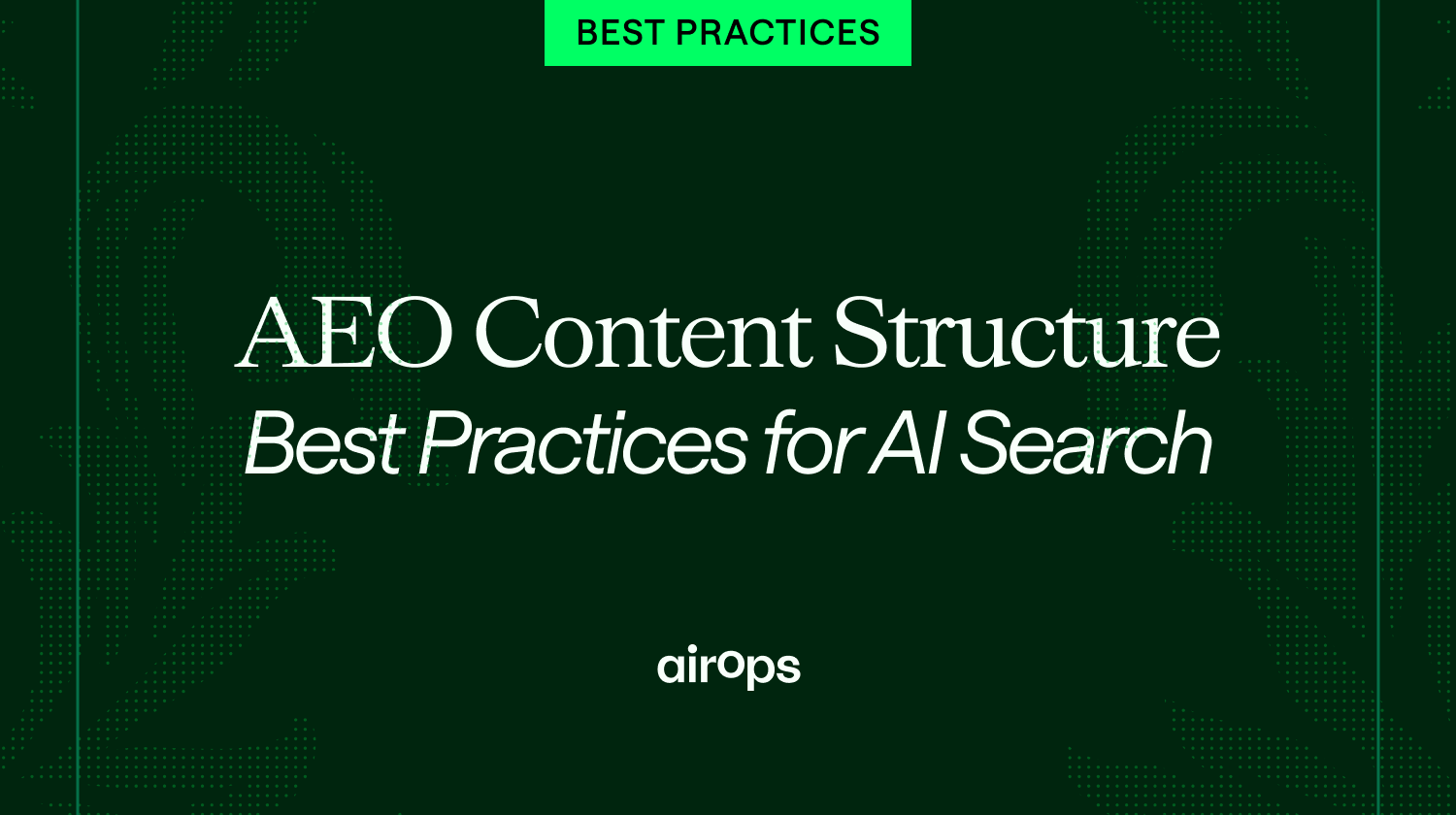 BEST PRACTICES

AEO Content Structure
Best Practices for AI Search

airops